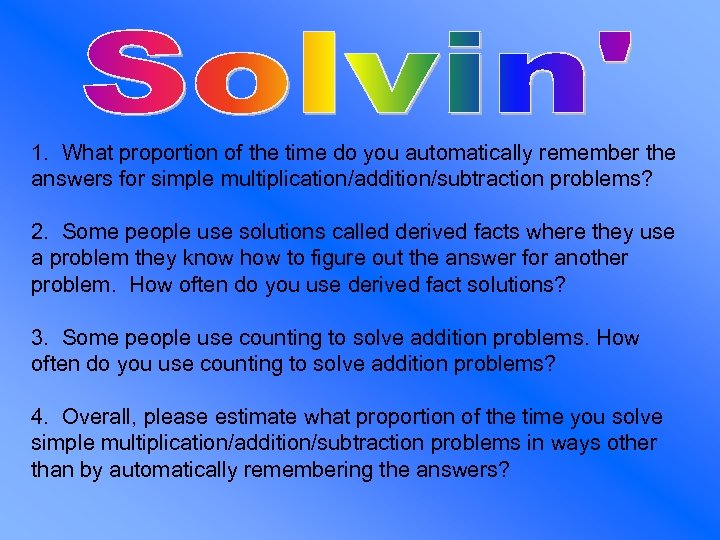 Solvin'

1. What proportion of the time do you automatically remember the answers for simple multiplication/addition/subtraction problems?

2. Some people use solutions called derived facts where they use a problem they know how to figure out the answer for another problem. How often do you use derived fact solutions?

3. Some people use counting to solve addition problems. How often do you use counting to solve addition problems?

4. Overall, please estimate what proportion of the time you solve simple multiplication/addition/subtraction problems in ways other than by automatically remembering the answers?